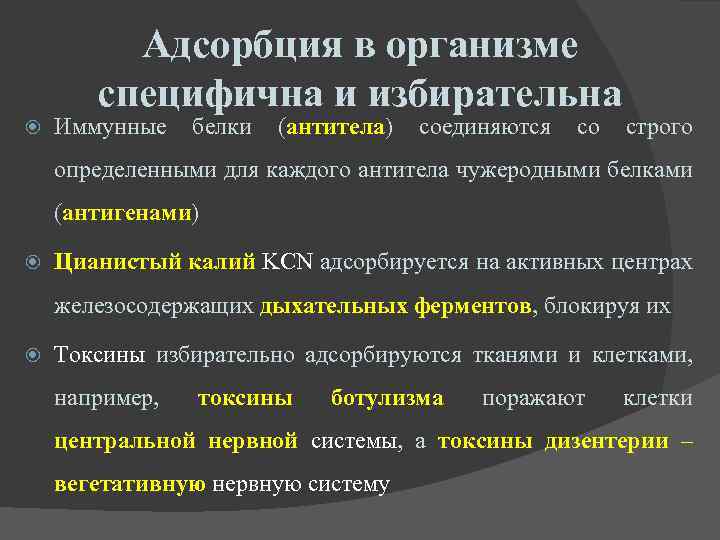 Адсорбция в организме специфична и избирательна

Иммунные белки (антитела) соединяются со строго определенными для каждого антитела чужеродными белками (антигенами)

Цианистый калий KCN адсорбируется на активных центрах железосодержащих дыхательных ферментов, блокируя их

Токсины избирательно адсорбируются тканями и клетками, например, токсины ботулизма поражают клетки центральной нервной системы, а токсины дизентерии – вегетативную нервную систему